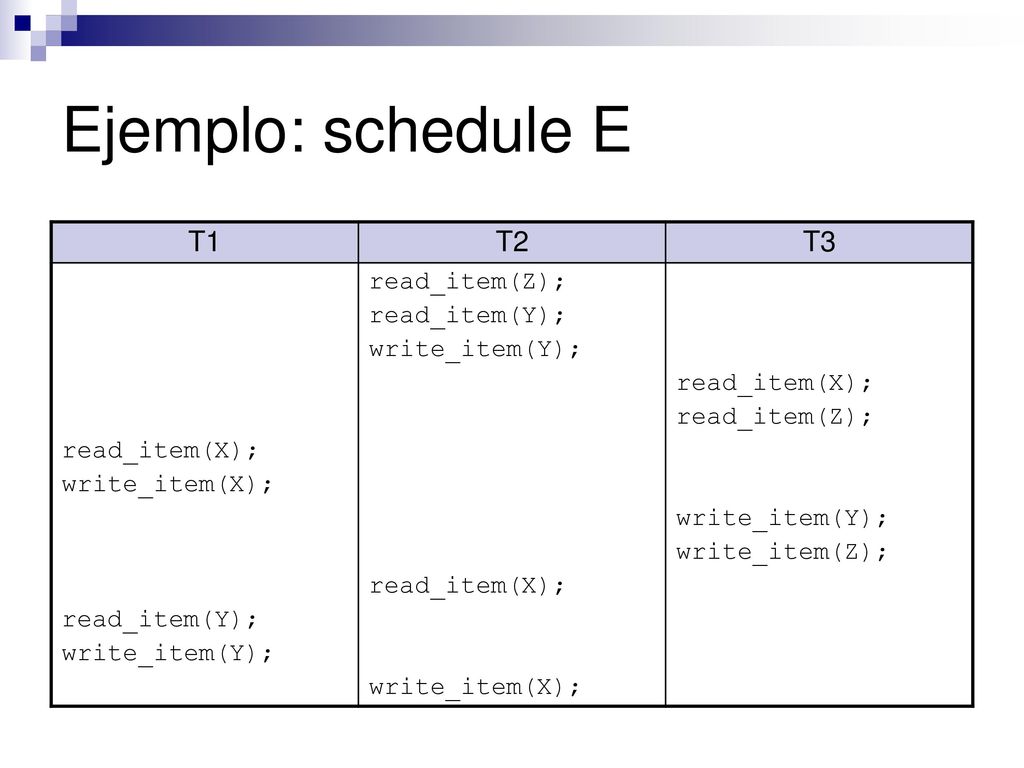 Ejemplo: schedule E

| T1 | T2 | T3 |
|---|---|---|
| | read_item(Z); | |
| | read_item(Y); | |
| | write_item(Y); | |
| | | read_item(X); |
| | | read_item(Z); |
| read_item(X); | | |
| write_item(X); | | |
| | | write_item(Y); |
| | | write_item(Z); |
| | read_item(X); | |
| read_item(Y); | | |
| write_item(Y); | | |
| | write_item(X); | |